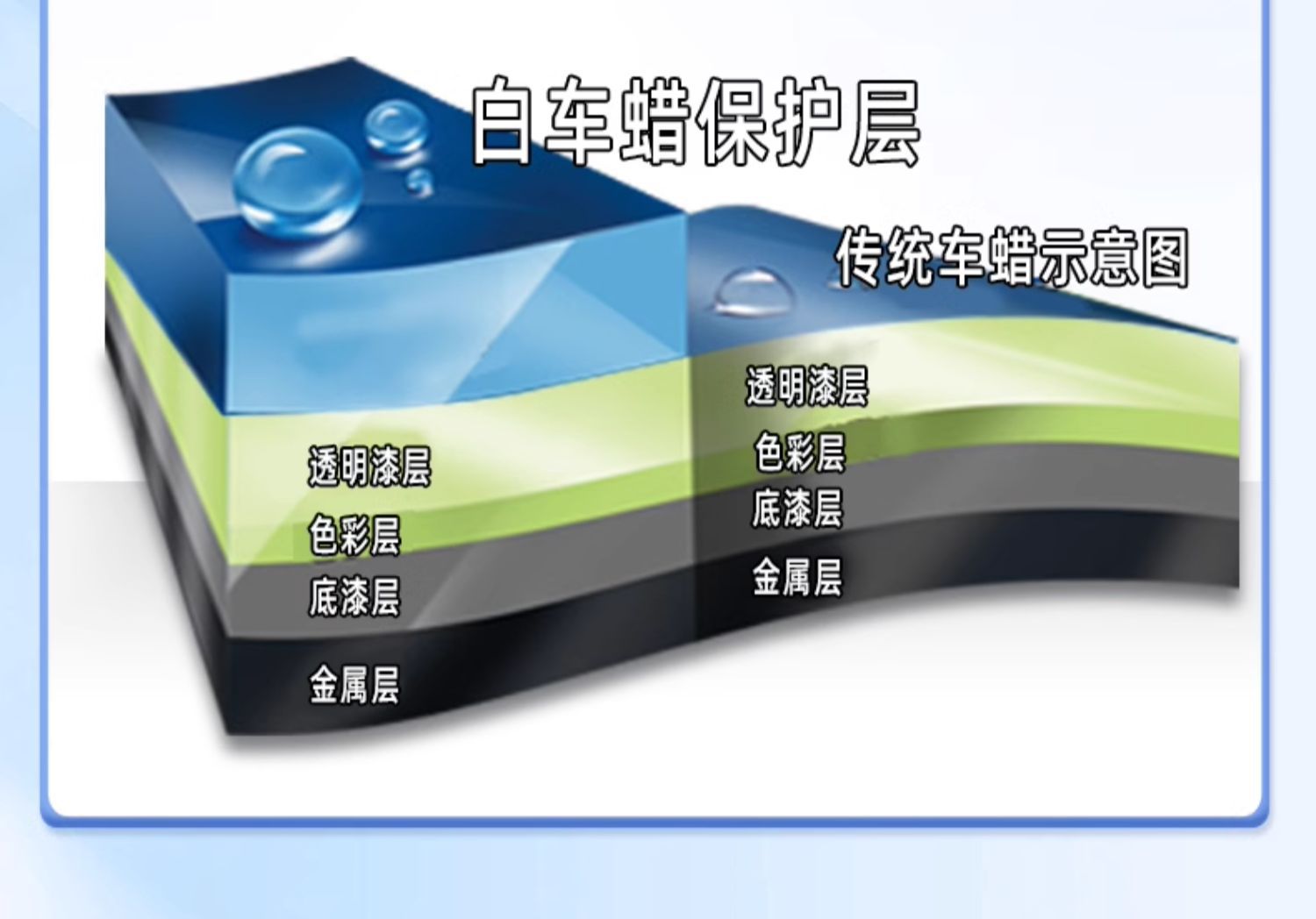 白车蜡保护层

传统车蜡示意图

透明漆层
色彩层
底漆层
金属层

透明漆层
色彩层
底漆层
金属层